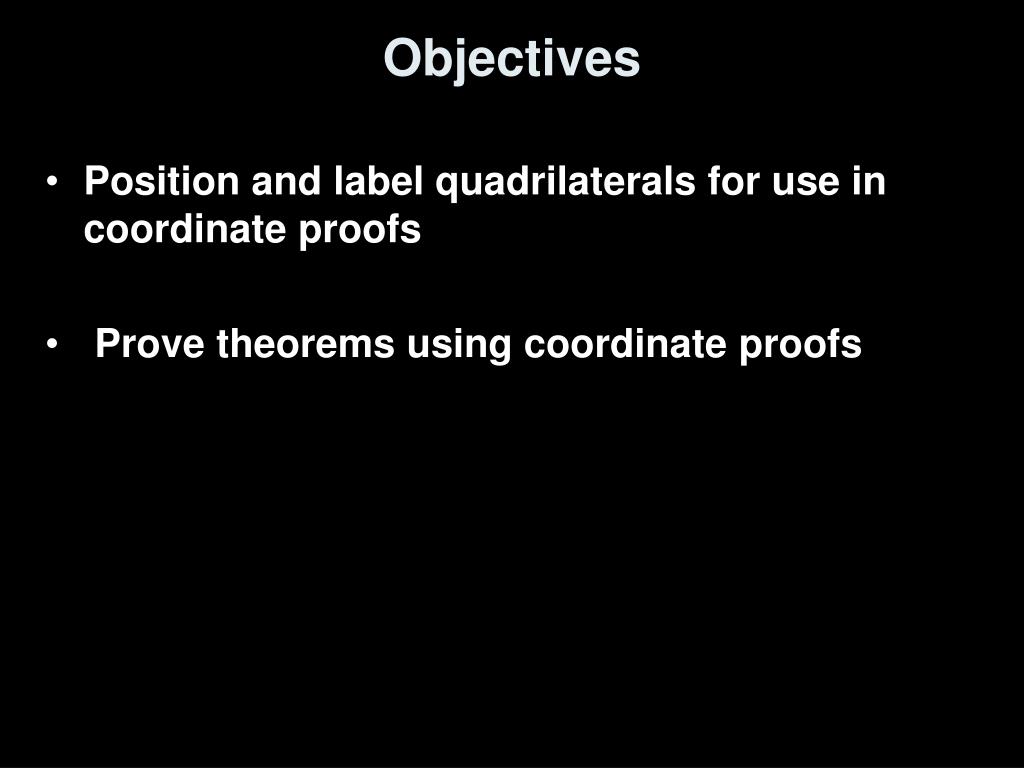 Objectives

• Position and label quadrilaterals for use in coordinate proofs

• Prove theorems using coordinate proofs